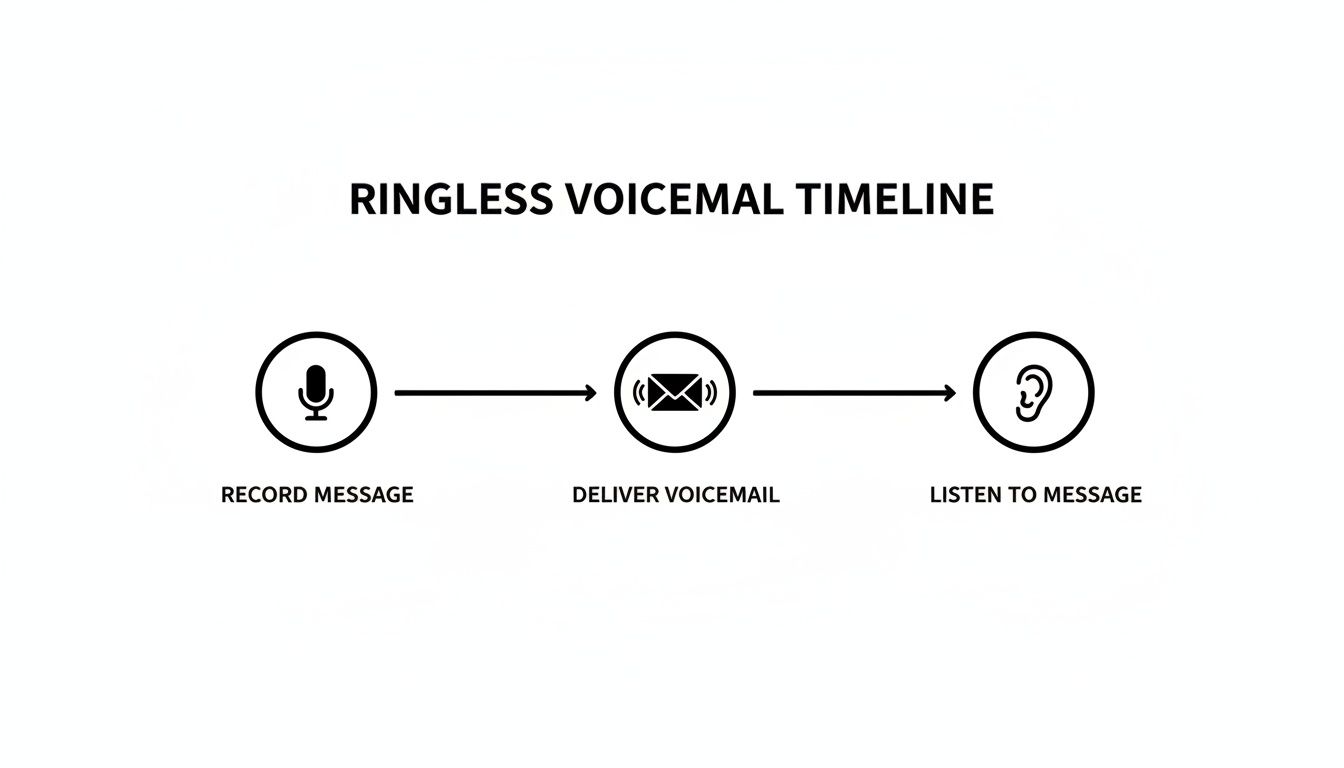 RINGLESS VOICEMAL TIMELINE

RECORD MESSAGE

DELIVER VOICEMAIL

LISTEN TO MESSAGE